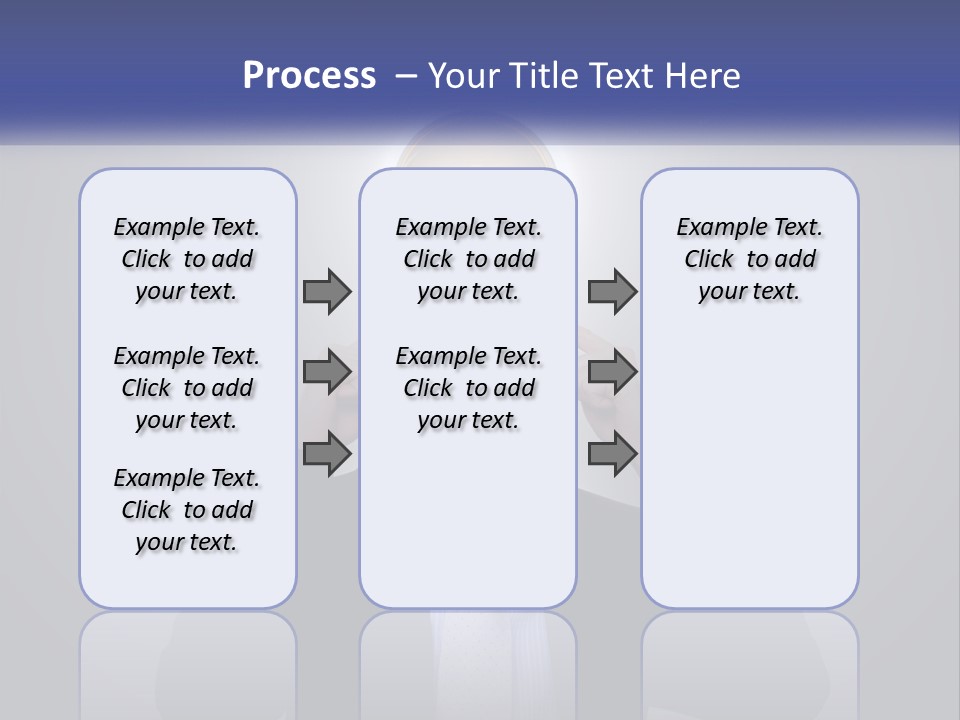 Process – Your Title Text Here

Example Text. Click to add your text.

Example Text. Click to add your text.

Example Text. Click to add your text.

Example Text. Click to add your text.

Example Text. Click to add your text.

Example Text. Click to add your text.